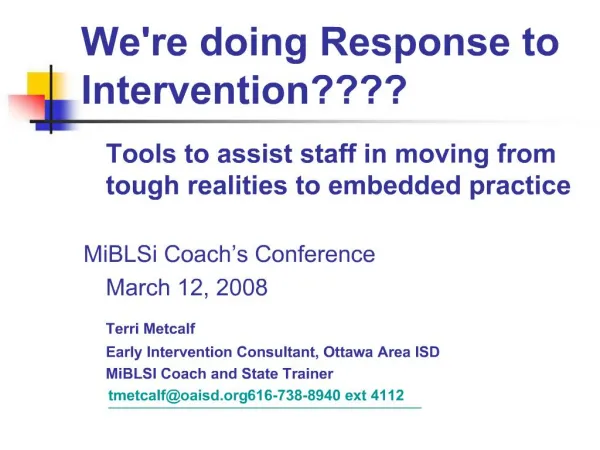 We're doing Response to Intervention????

Tools to assist staff in moving from tough realities to embedded practice

MiBLSi Coach's Conference

March 12, 2008

Terri Metcalf

Early Intervention Consultant, Ottawa Area ISD

MiBLSI Coach and State Trainer

tmetcalf@oaisd.org616-738-8940 ext 4112